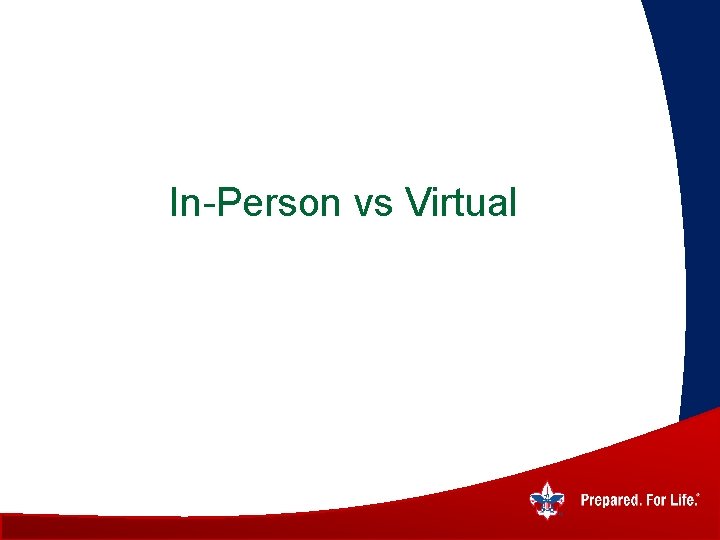 In-Person vs Virtual

Prepared. For Life.®